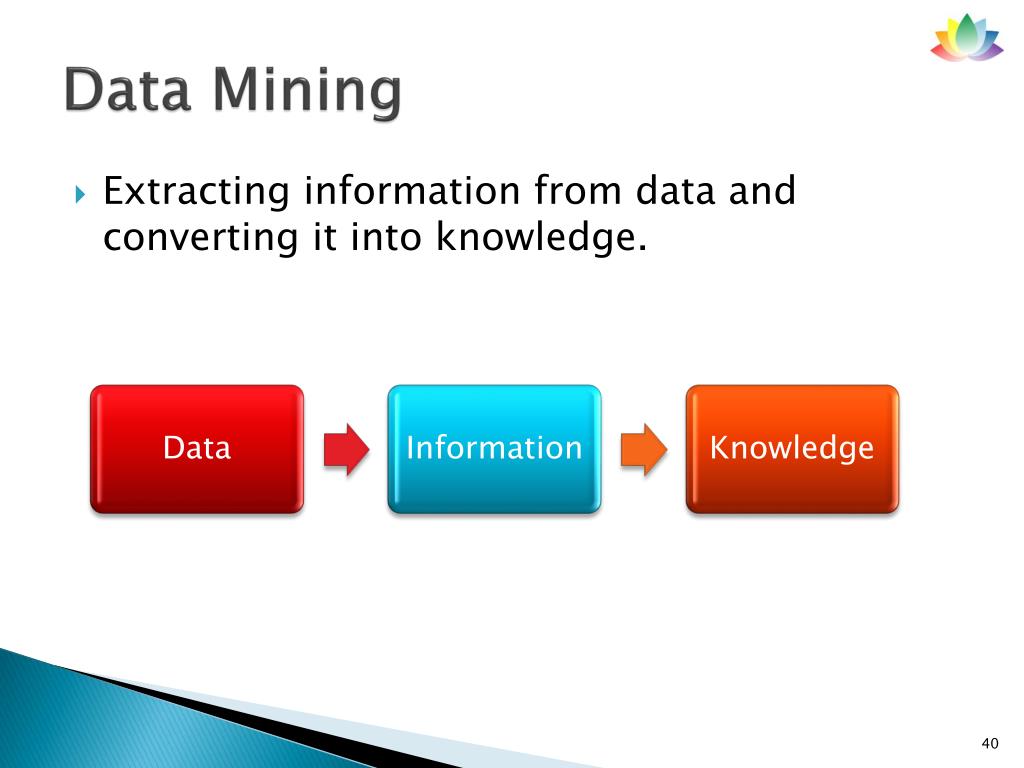 Data Mining

Extracting information from data and converting it into knowledge.

Data

Information

Knowledge

40